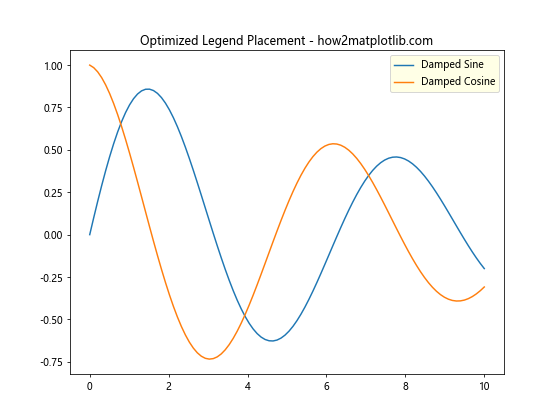 Optimized Legend Placement - how2matplotlib.com

Damped Sine
Damped Cosine

1.00
0.75
0.50
0.25
0.00
-0.25
-0.50
-0.75

0
2
4
6
8
10